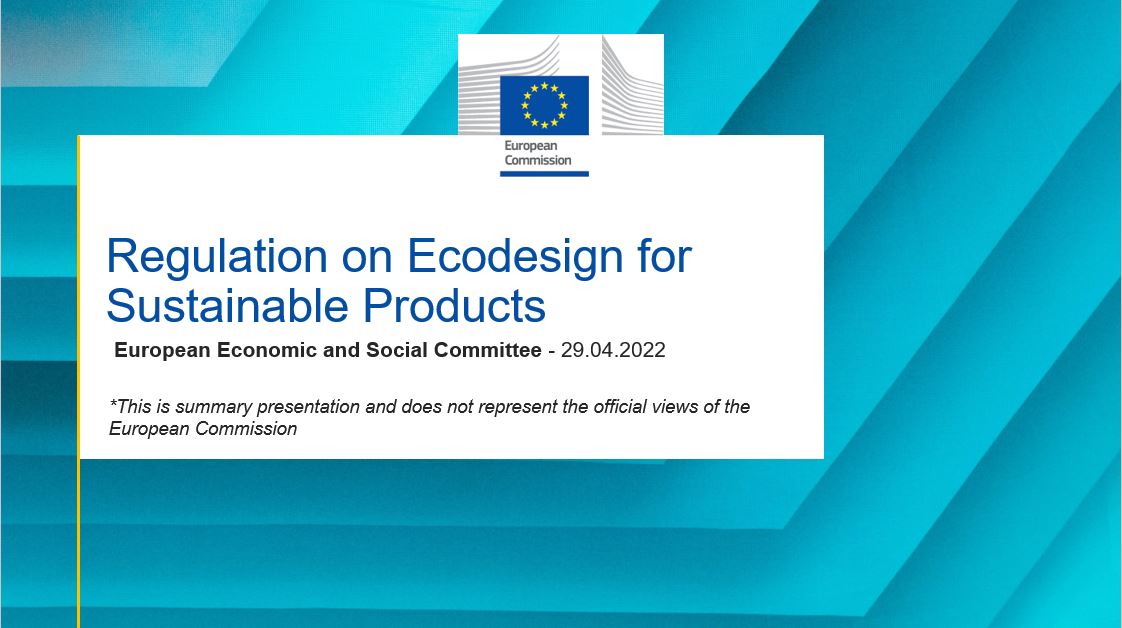 European Commission

Regulation on Ecodesign for Sustainable Products

European Economic and Social Committee - 29.04.2022

*This is summary presentation and does not represent the official views of the European Commission